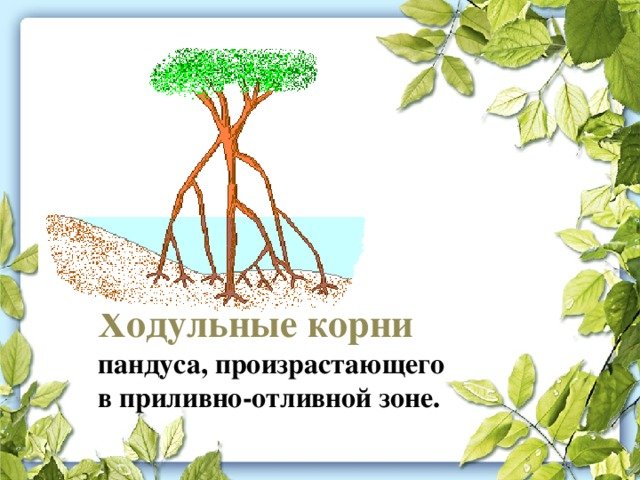 Ходульные корни

пандуса, произрастающего в приливно-отливной зоне.